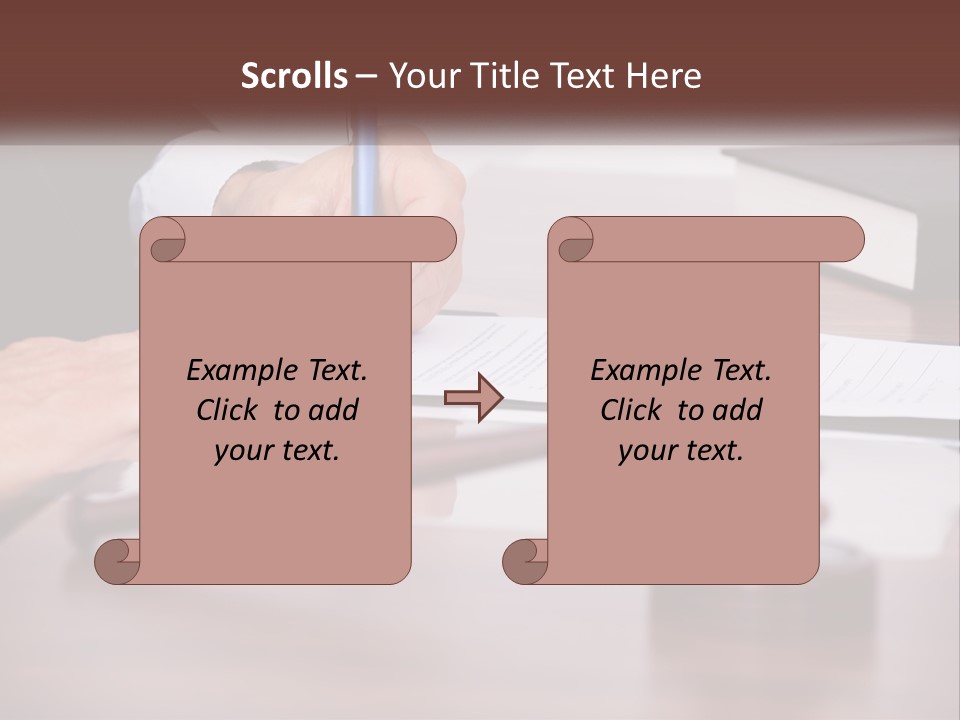 Scrolls – Your Title Text Here

Example Text. Click to add your text.

Example Text. Click to add your text.